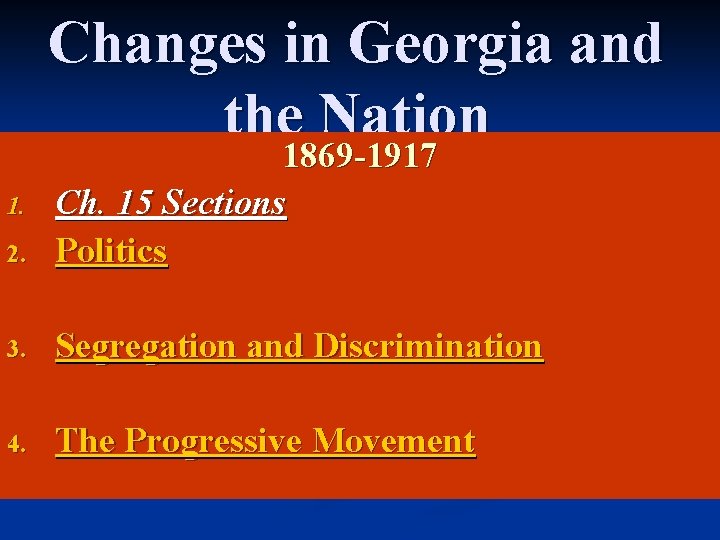 Changes in Georgia and the Nation

1869-1917

1. Ch. 15 Sections
2. Politics
3. Segregation and Discrimination
4. The Progressive Movement